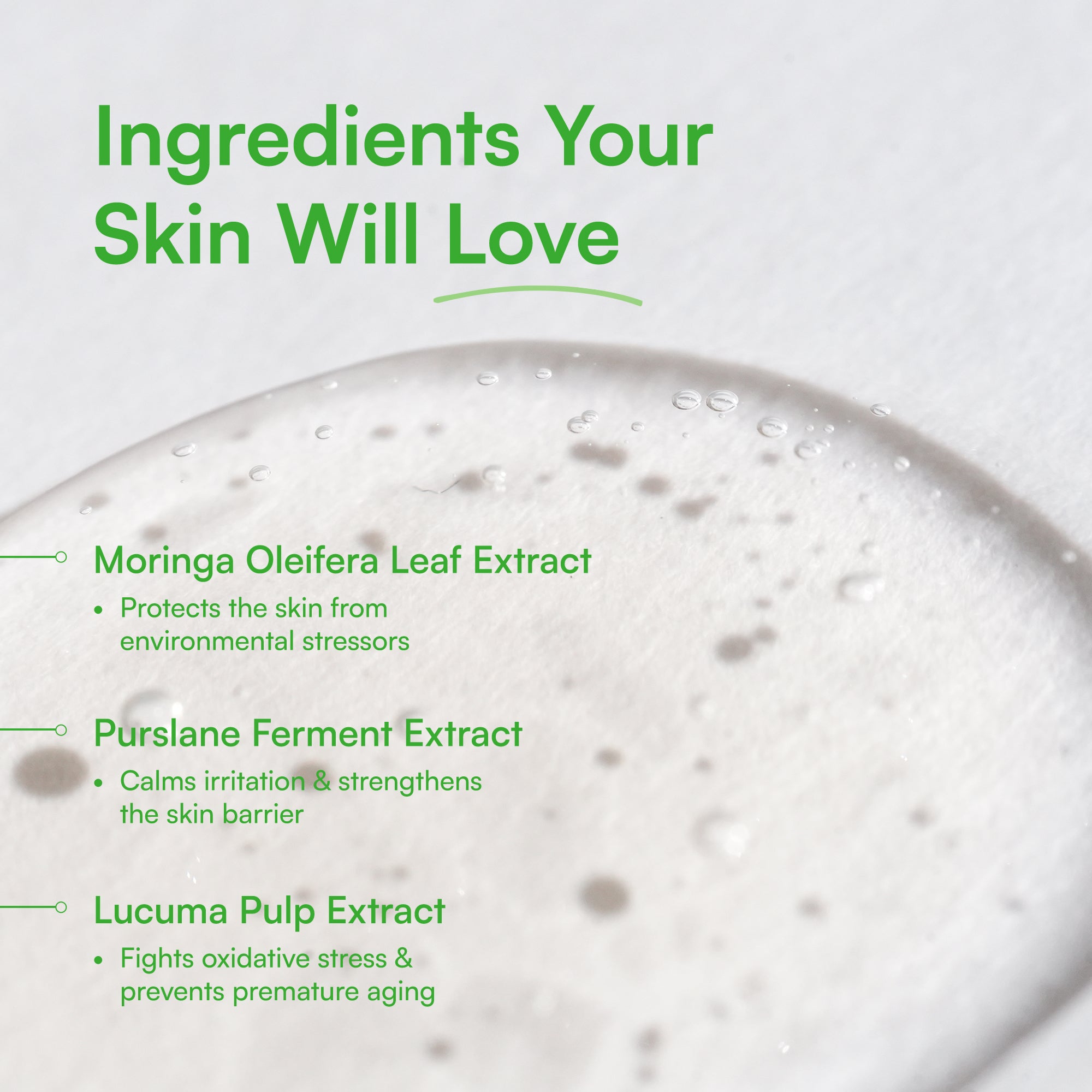 Ingredients Your Skin Will Love

Moringa Oleifera Leaf Extract

• Protects the skin from environmental stressors

Purslane Ferment Extract

• Calms irritation & strengthens the skin barrier

Lucuma Pulp Extract

• Fights oxidative stress & prevents premature aging